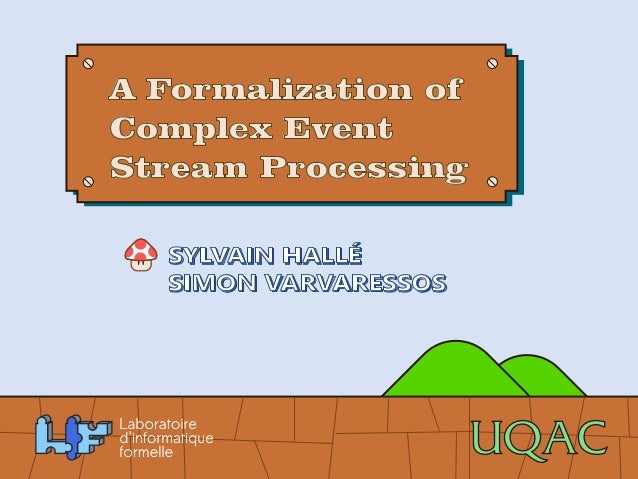 A Formalization of Complex Event Stream Processing

SYLVAIN HALLÉ
SIMON VARVARESSOS

LIF
Laboratoire d'informatique formelle

UQAC